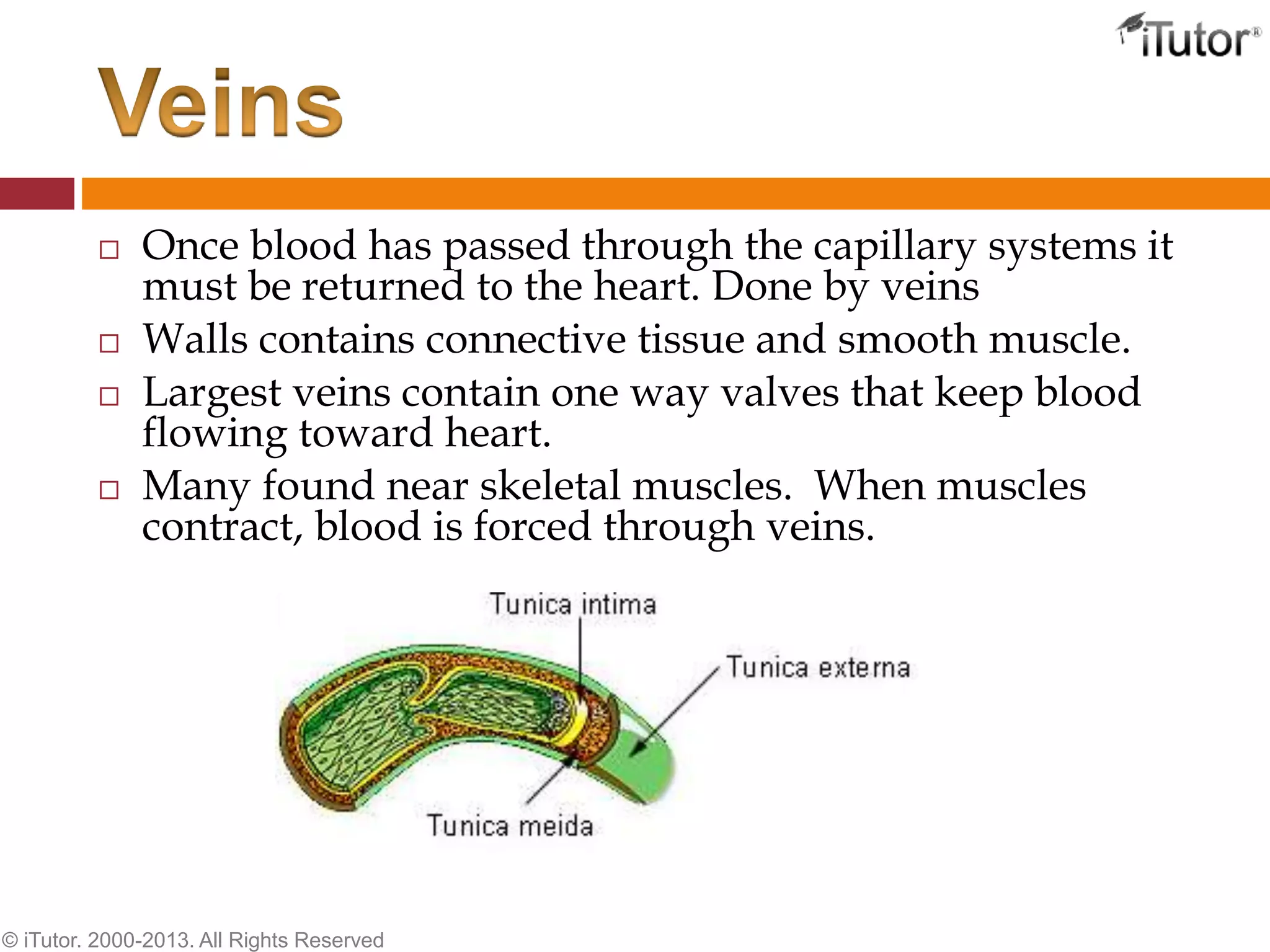 iTutor®

Veins

□ Once blood has passed through the capillary systems it must be returned to the heart. Done by veins

□ Walls contains connective tissue and smooth muscle.

□ Largest veins contain one way valves that keep blood flowing toward heart.

□ Many found near skeletal muscles.  When muscles contract, blood is forced through veins.

Tunica intima

Tunica externa

Tunica meida

© iTutor. 2000-2013. All Rights Reserved